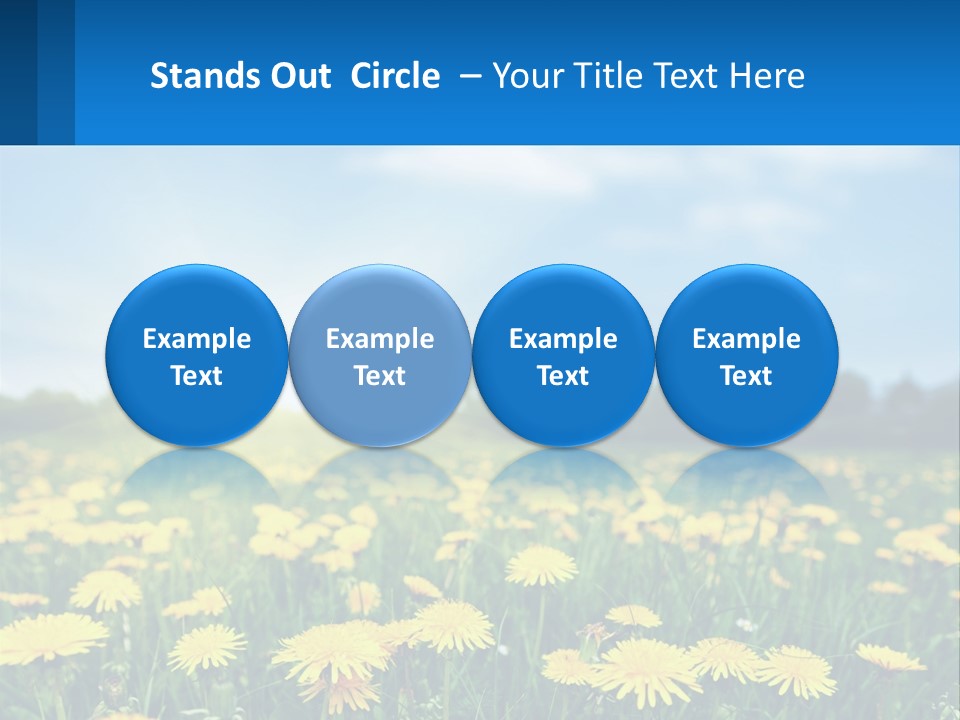 Stands Out Circle – Your Title Text Here

Example Text

Example Text

Example Text

Example Text